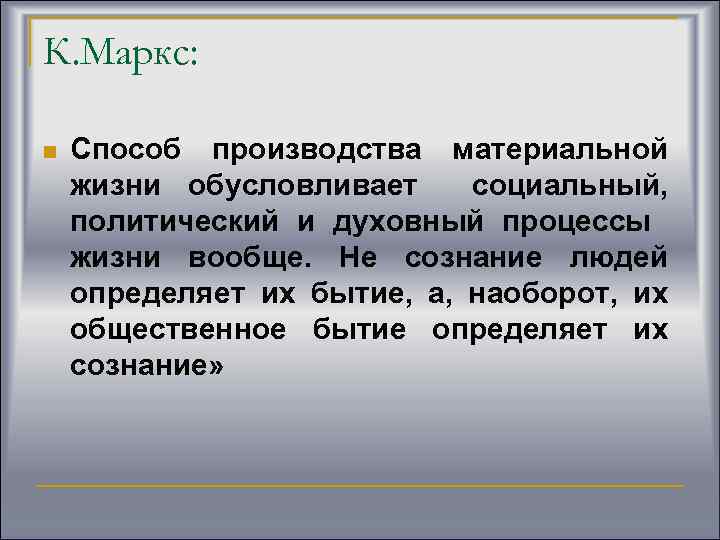 К.Маркс:

Способ производства материальной жизни обусловливает социальный, политический и духовный процессы жизни вообще. Не сознание людей определяет их бытие, а, наоборот, их общественное бытие определяет их сознание»